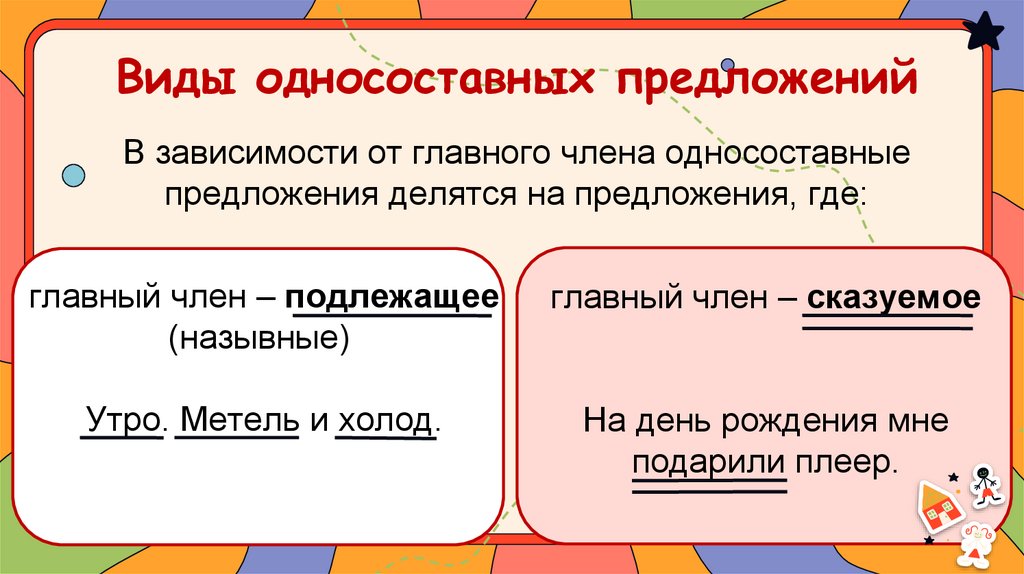 Виды односоставных предложений

В зависимости от главного члена односоставные предложения делятся на предложения, где:

главный член – подлежащее (назывные)

Утро. Метель и холод.

главный член – сказуемое

На день рождения мне подарили плеер.